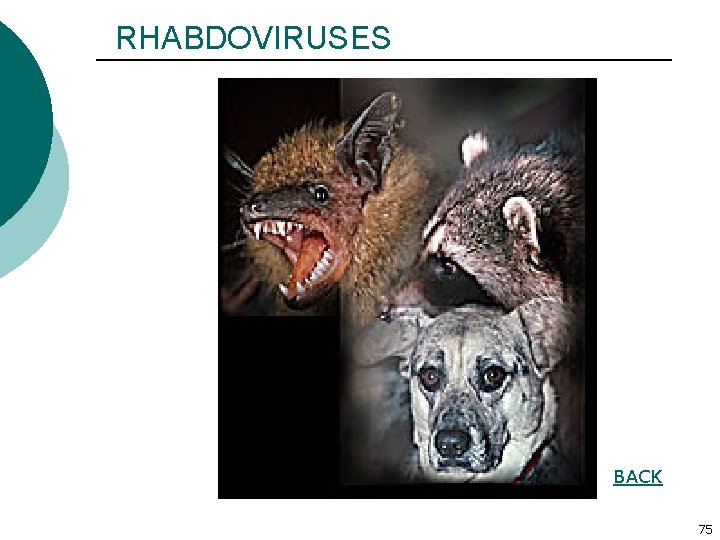 RHABDOVIRUSES

BACK

75